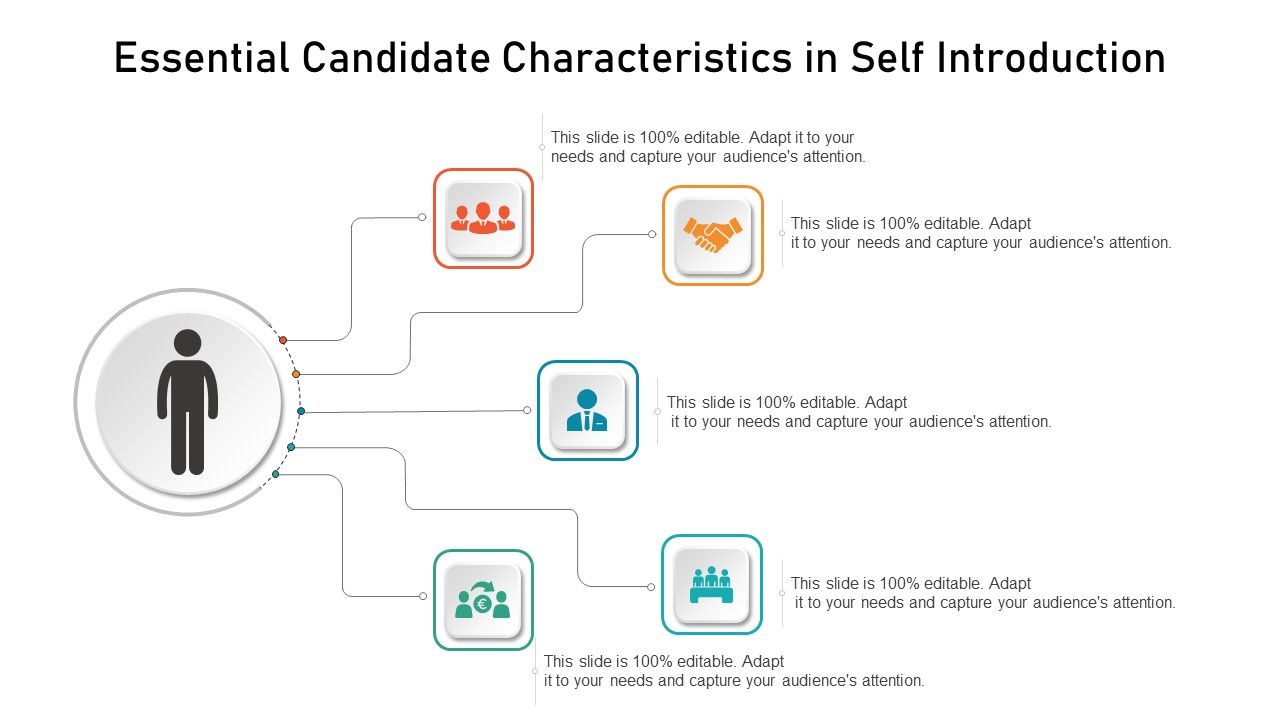 Essential Candidate Characteristics in Self Introduction

This slide is 100% editable. Adapt it to your needs and capture your audience's attention.

This slide is 100% editable. Adapt it to your needs and capture your audience's attention.

This slide is 100% editable. Adapt it to your needs and capture your audience's attention.

This slide is 100% editable. Adapt it to your needs and capture your audience's attention.

This slide is 100% editable. Adapt it to your needs and capture your audience's attention.